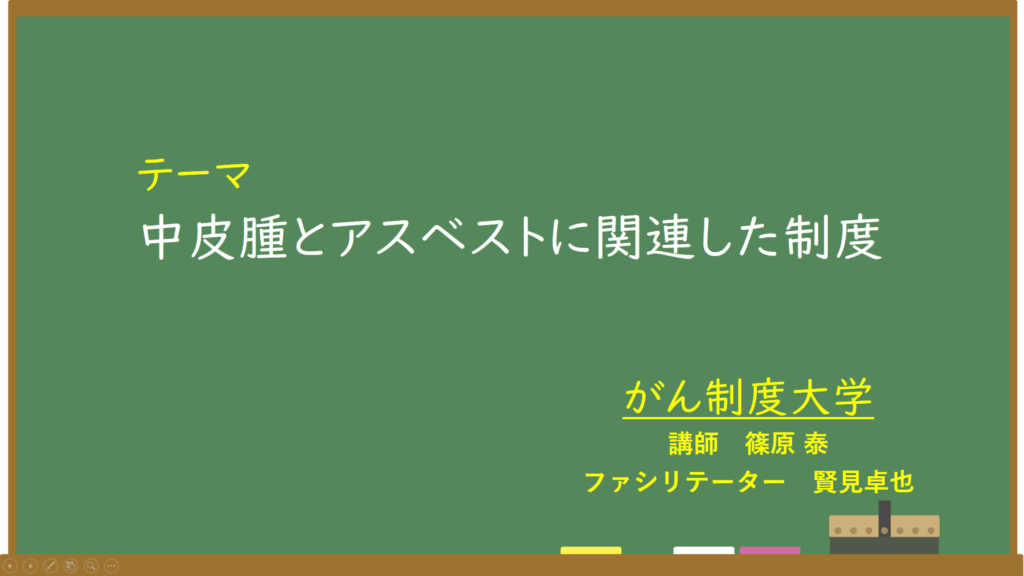 テーマ
中皮腫とアスベストに関連した制度

がん制度大学
講師　篠原 泰
ファシリテーター　賢見卓也